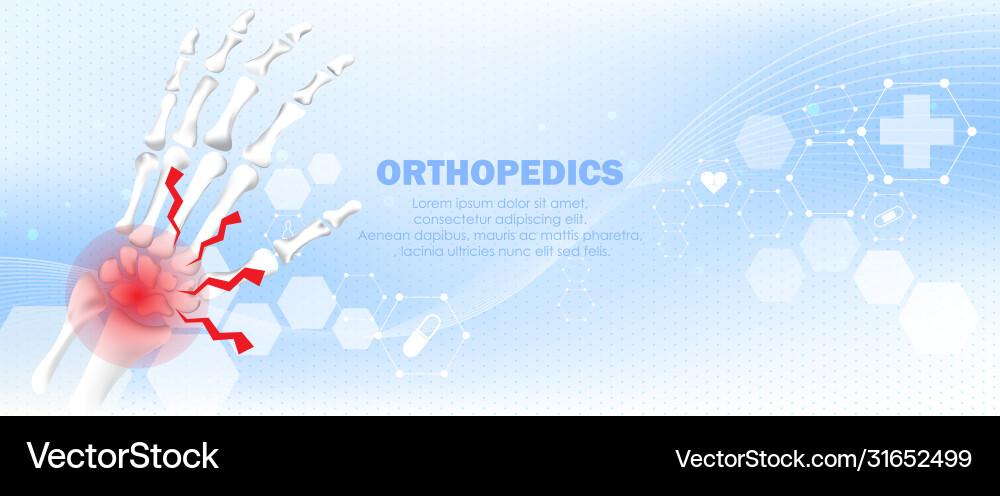 ORTHOPEDICS

Lorem ipsum dolor sit amet, consectetur adipiscing elit. Aenean dapibus, mauris ac mattis pharetra, lacinia ultricies nunc elit sed felis.

VectorStock

VectorStock.com/31652499